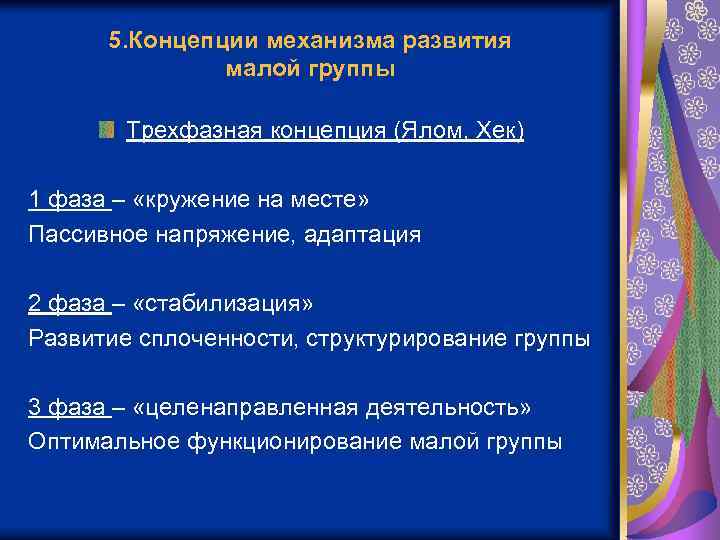 5.Концепции механизма развития малой группы

Трехфазная концепция (Ялом, Хек)

1 фаза – «кружение на месте»
Пассивное напряжение, адаптация

2 фаза – «стабилизация»
Развитие сплоченности, структурирование группы

3 фаза – «целенаправленная деятельность»
Оптимальное функционирование малой группы